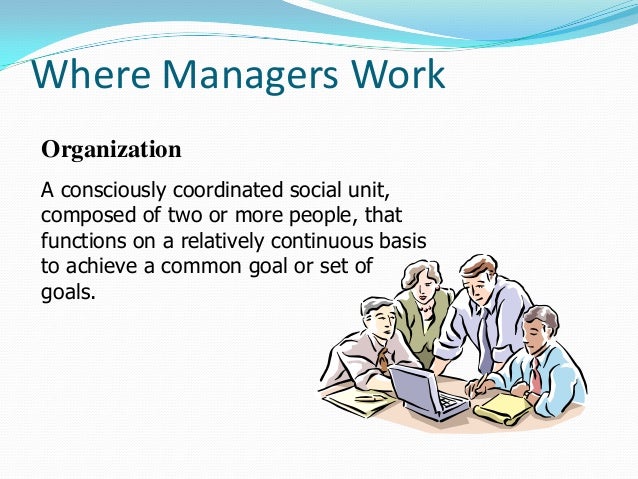 Where Managers Work

Organization

A consciously coordinated social unit, composed of two or more people, that functions on a relatively continuous basis to achieve a common goal or set of goals.